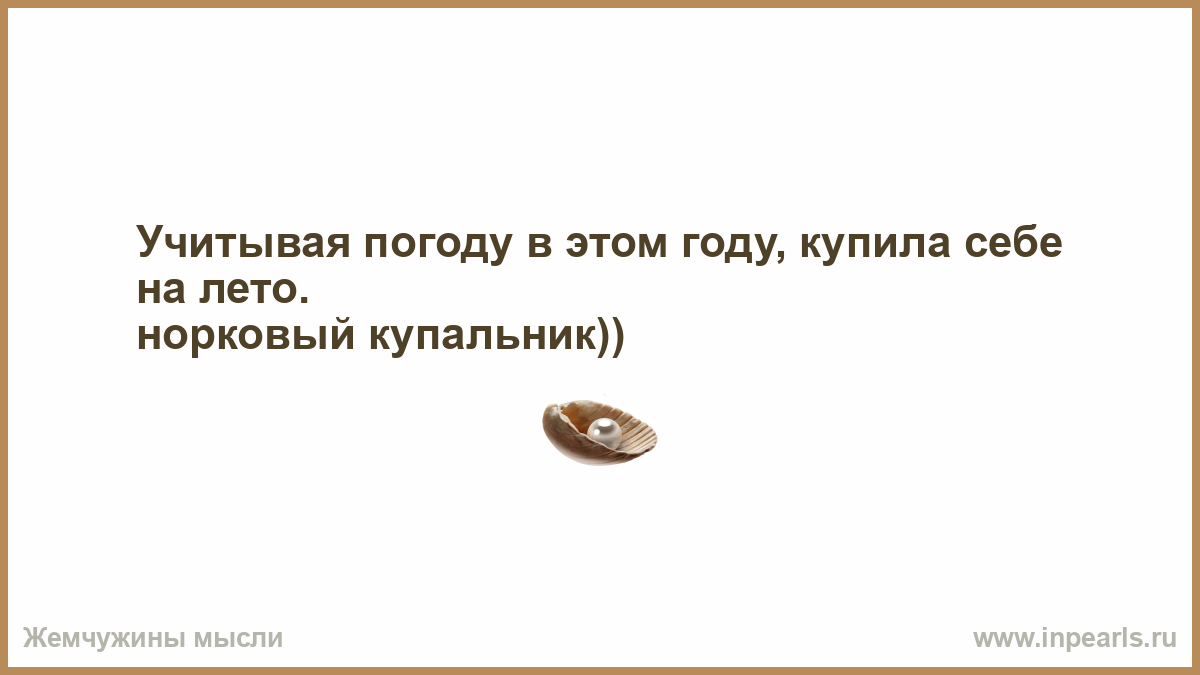 Учитывая погоду в этом году, купила себе на лето.
норковый купальник))

Жемчужины мысли

www.inpearls.ru